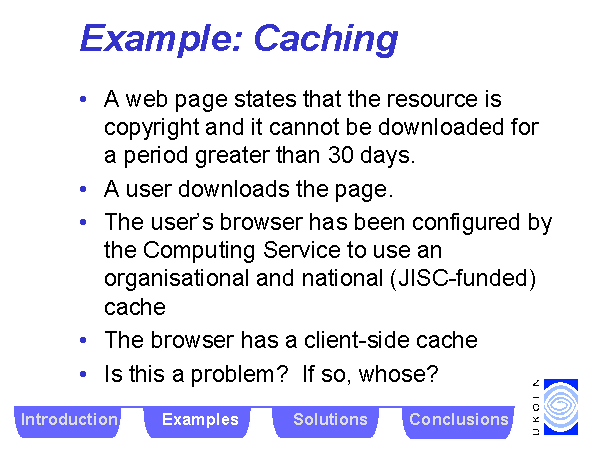 Example: Caching

• A web page states that the resource is copyright and it cannot be downloaded for a period greater than 30 days.
• A user downloads the page.
• The user's browser has been configured by the Computing Service to use an organisational and national (JISC-funded) cache
• The browser has a client-side cache
• Is this a problem? If so, whose?

Introduction Examples Solutions Conclusions

UKOLN